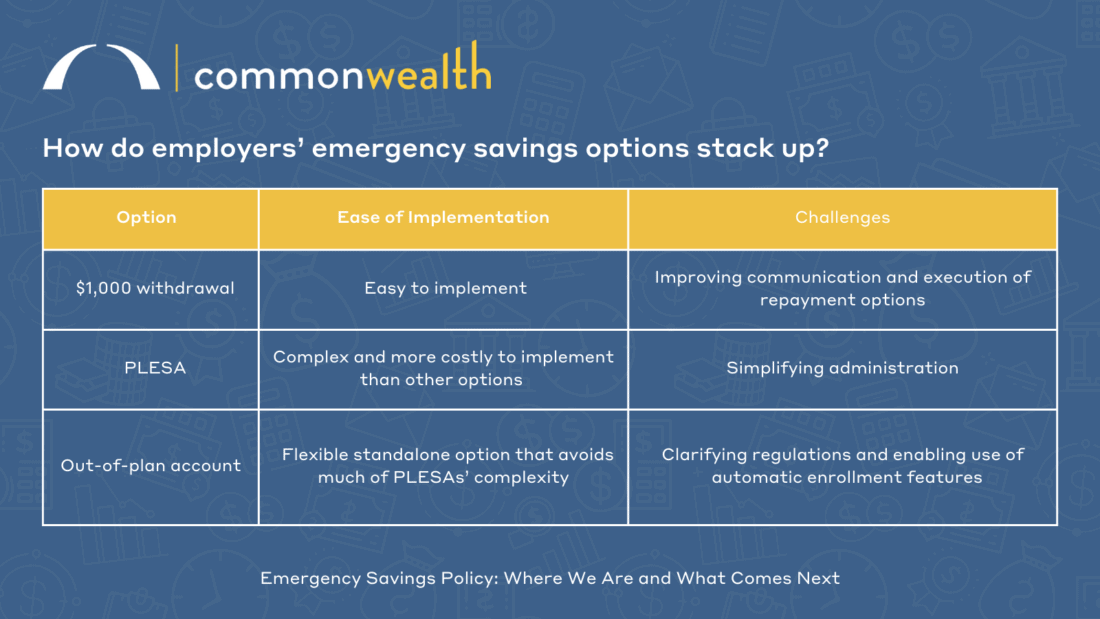 commonwealth

How do employers' emergency savings options stack up?

| Option | Ease of Implementation | Challenges |
|---|---|---|
| \$1,000 withdrawal | Easy to implement | Improving communication and execution of repayment options |
| PLESA | Complex and more costly to implement than other options | Simplifying administration |
| Out-of-plan account | Flexible standalone option that avoids much of PLESAs' complexity | Clarifying regulations and enabling use of automatic enrollment features |

Emergency Savings Policy: Where We Are and What Comes Next